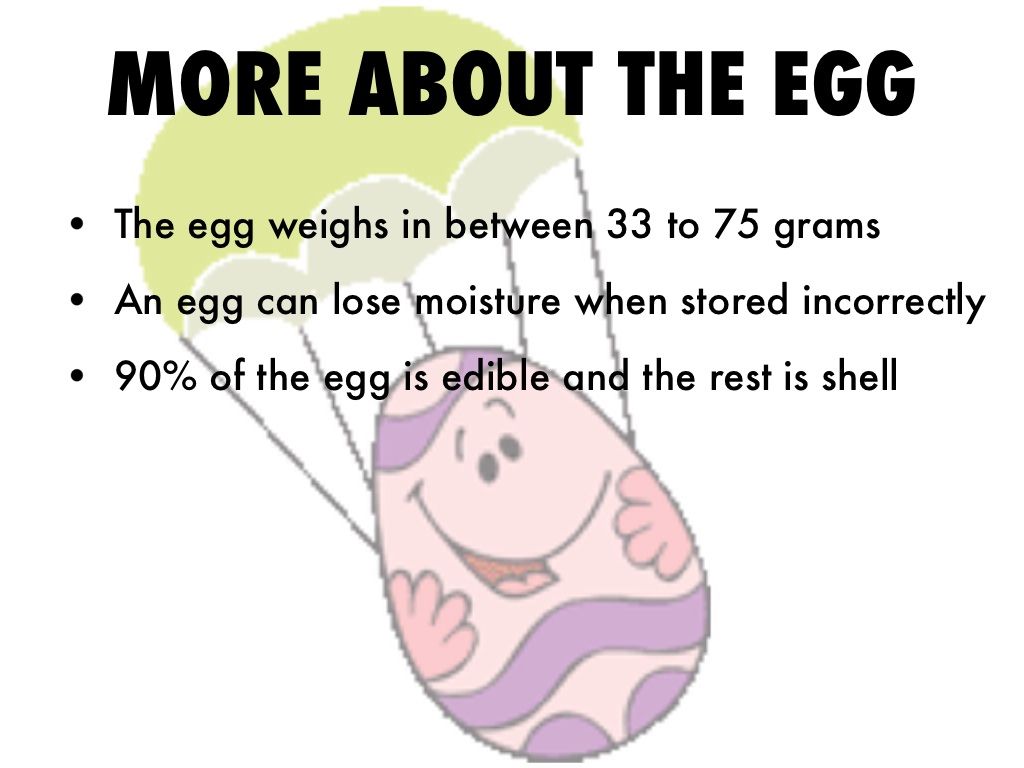 MORE ABOUT THE EGG

• The egg weighs in between 33 to 75 grams
• An egg can lose moisture when stored incorrectly
• 90% of the egg is edible and the rest is shell